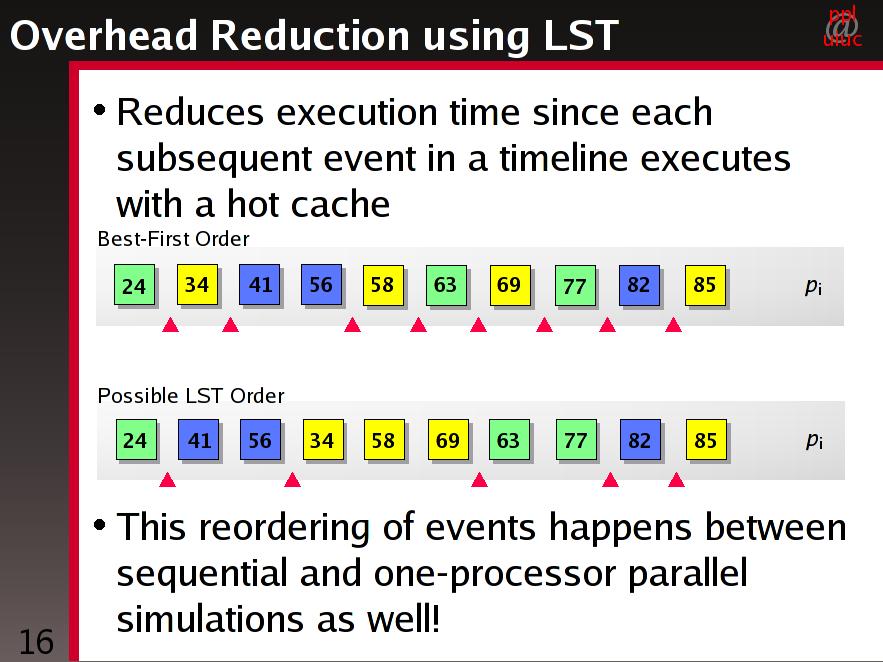 Overhead Reduction using LST

ppl
@
uiuc

• Reduces execution time since each subsequent event in a timeline executes with a hot cache

Best-First Order

24 34 41 56 58 63 69 77 82 85 $p_i$

Possible LST Order

24 41 56 34 58 69 63 77 82 85 $p_i$

• This reordering of events happens between sequential and one-processor parallel simulations as well!

16